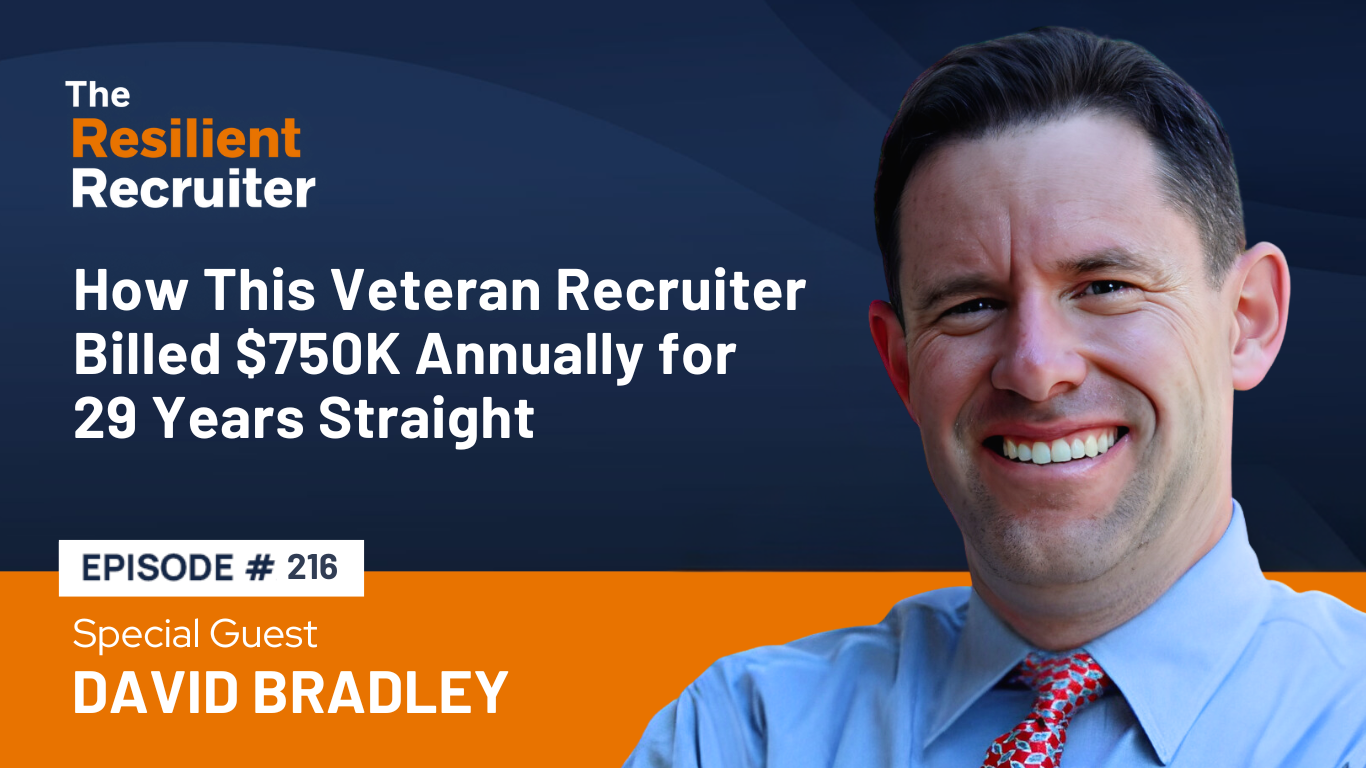 The Resilient Recruiter

How This Veteran Recruiter Billed $750K Annually for 29 Years Straight

EPISODE # 216

Special Guest
DAVID BRADLEY